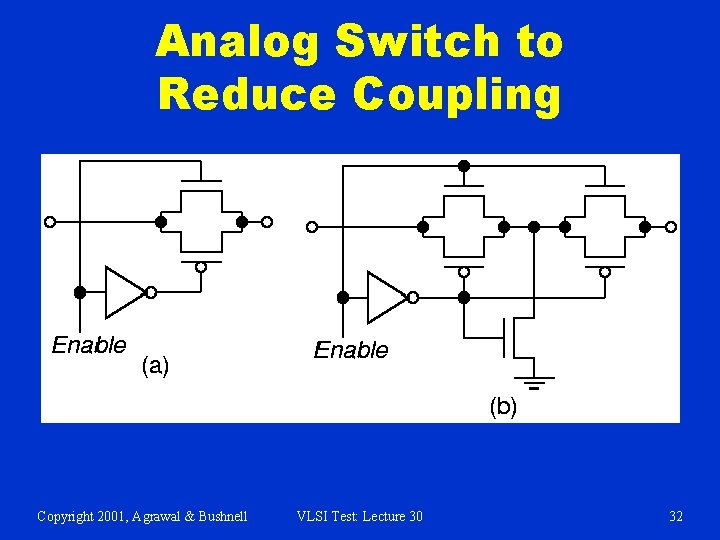 Analog Switch to Reduce Coupling

Enable

(a)

Enable

(b)

Copyright 2001, Agrawal & Bushnell

VLSI Test: Lecture 30

32